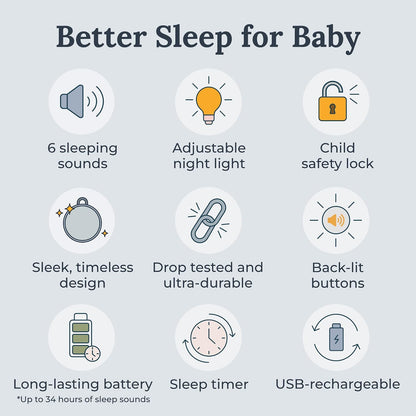 Better Sleep for Baby

6 sleeping sounds

Adjustable night light

Child safety lock

Sleek, timeless design

Drop tested and ultra-durable

Back-lit buttons

Long-lasting battery
*Up to 34 hours of sleep sounds

Sleep timer

USB-rechargeable